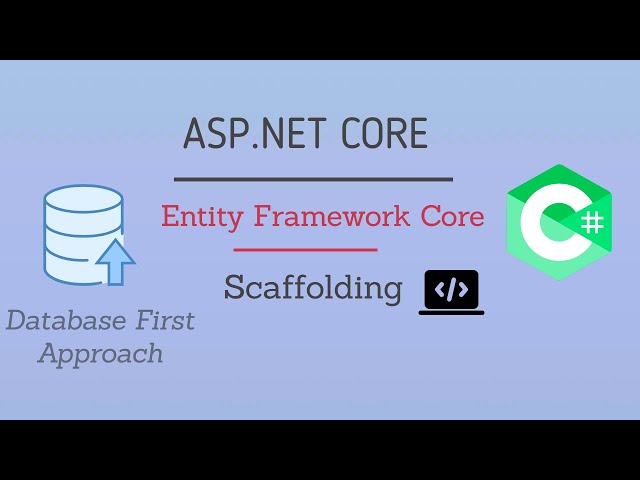 ASP.NET CORE

Entity Framework Core

Scaffolding </>

Database First Approach

C#